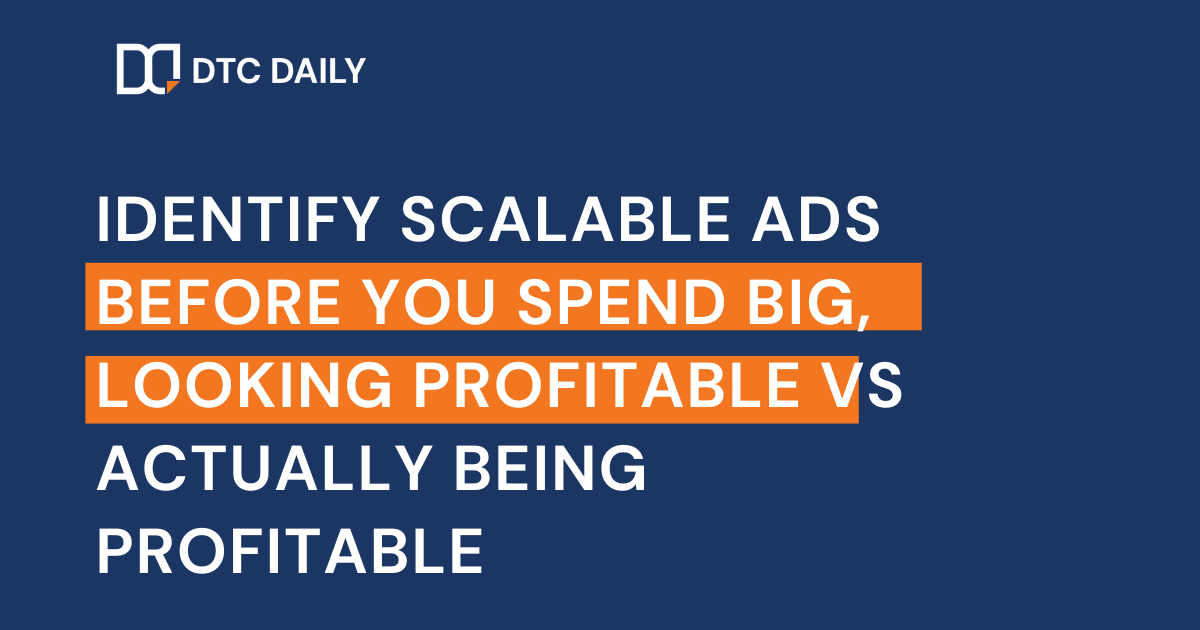 DTC DAILY

IDENTIFY SCALABLE ADS BEFORE YOU SPEND BIG, LOOKING PROFITABLE VS ACTUALLY BEING PROFITABLE